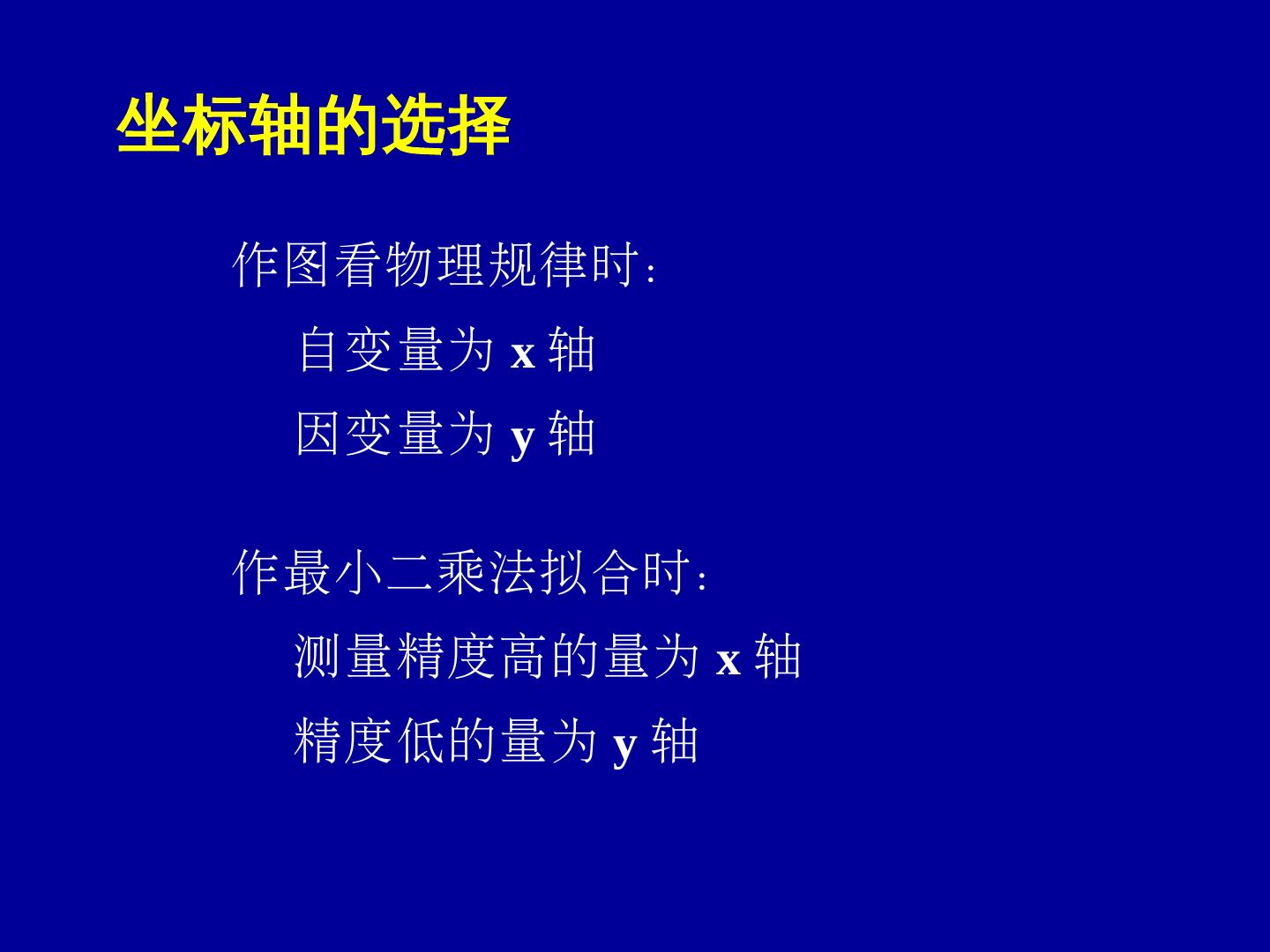 坐标轴的选择

作图看物理规律时:

自变量为 x 轴

因变量为 y 轴

作最小二乘法拟合时:

测量精度高的量为 x 轴

精度低的量为 y 轴